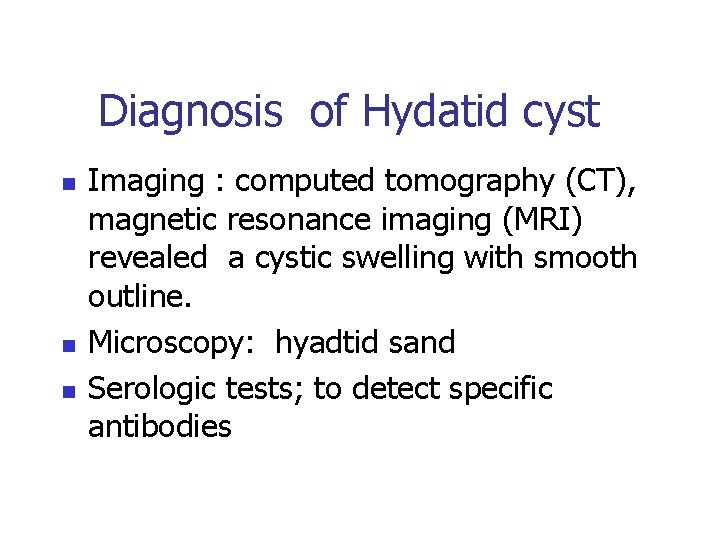 Diagnosis of Hydatid cyst

- Imaging : computed tomography (CT), magnetic resonance imaging (MRI) revealed a cystic swelling with smooth outline.
- Microscopy: hyadtid sand
- Serologic tests; to detect specific antibodies